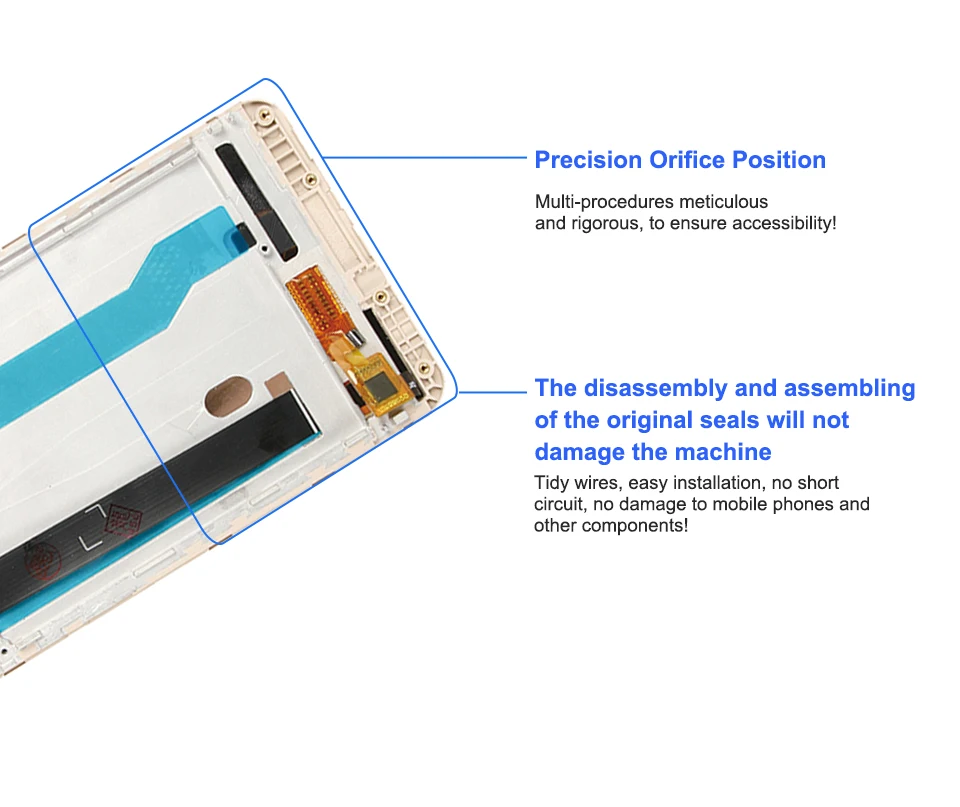 Precision Orifice Position

Multi-procedures meticulous and rigorous, to ensure accessibility!

The disassembly and assembling of the original seals will not damage the machine

Tidy wires, easy installation, no short circuit, no damage to mobile phones and other components!